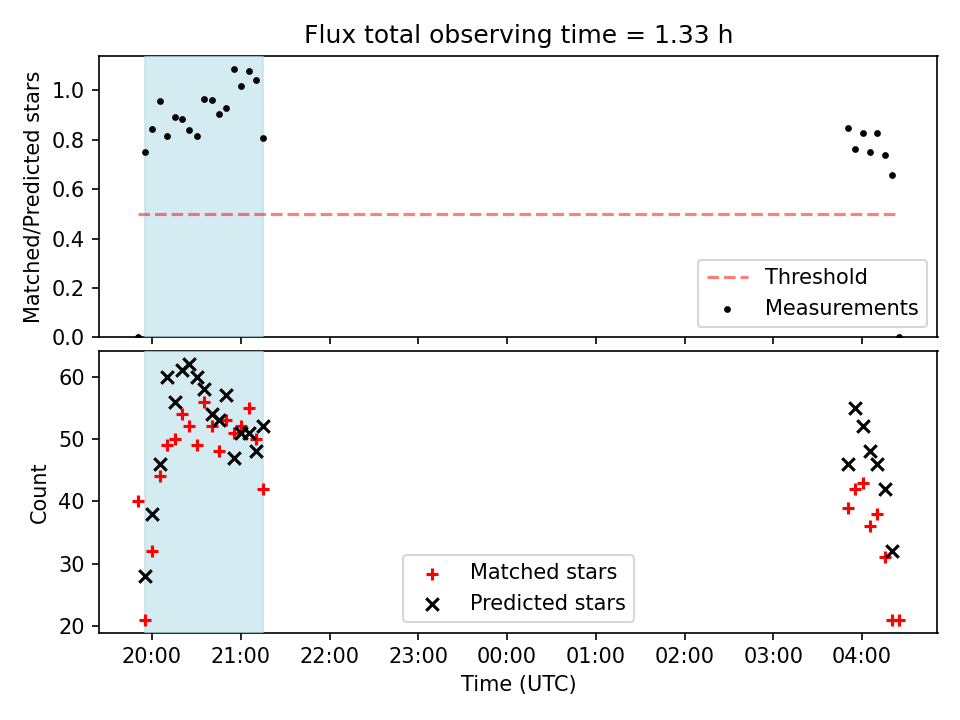 Flux total observing time = 1.33 h

Matched/Predicted stars

1.0
0.8
0.6
0.4
0.2
0.0

Threshold
Measurements

Count

60
50
40
30
20

Matched stars
Predicted stars

20:00 21:00 22:00 23:00 00:00 01:00 02:00 03:00 04:00

Time (UTC)